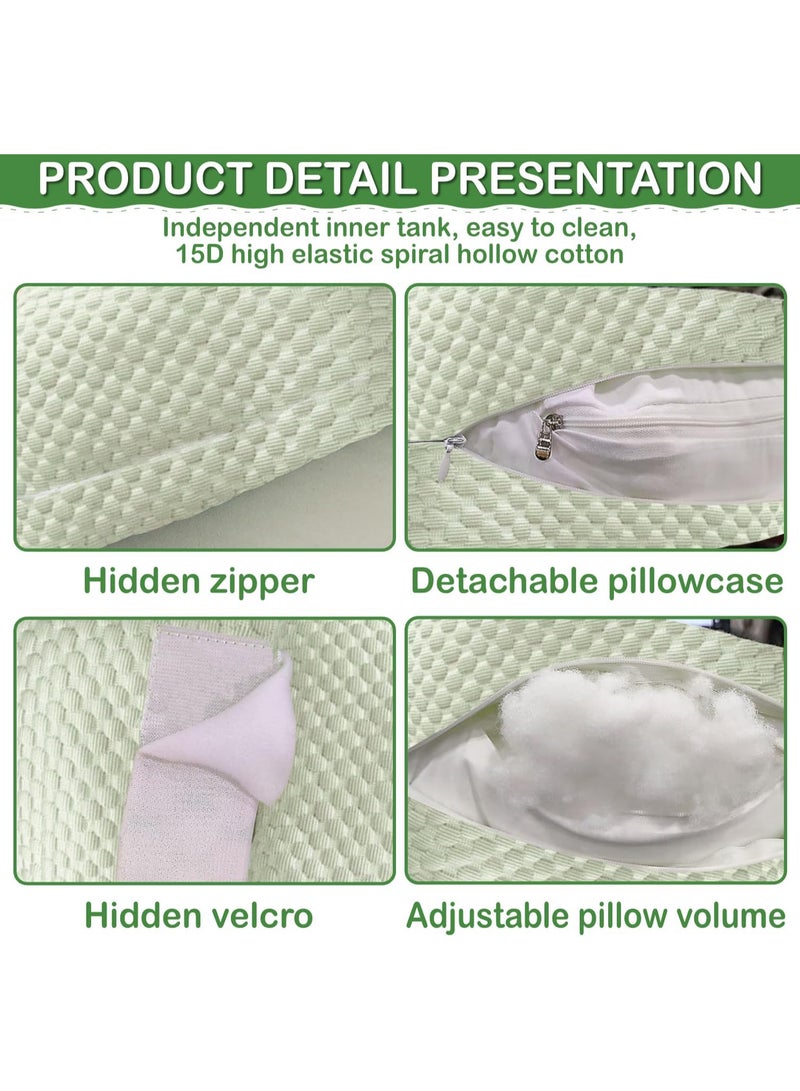 PRODUCT DETAIL PRESENTATION

Independent inner tank, easy to clean, 15D high elastic spiral hollow cotton

Hidden zipper

Detachable pillowcase

Hidden velcro

Adjustable pillow volume